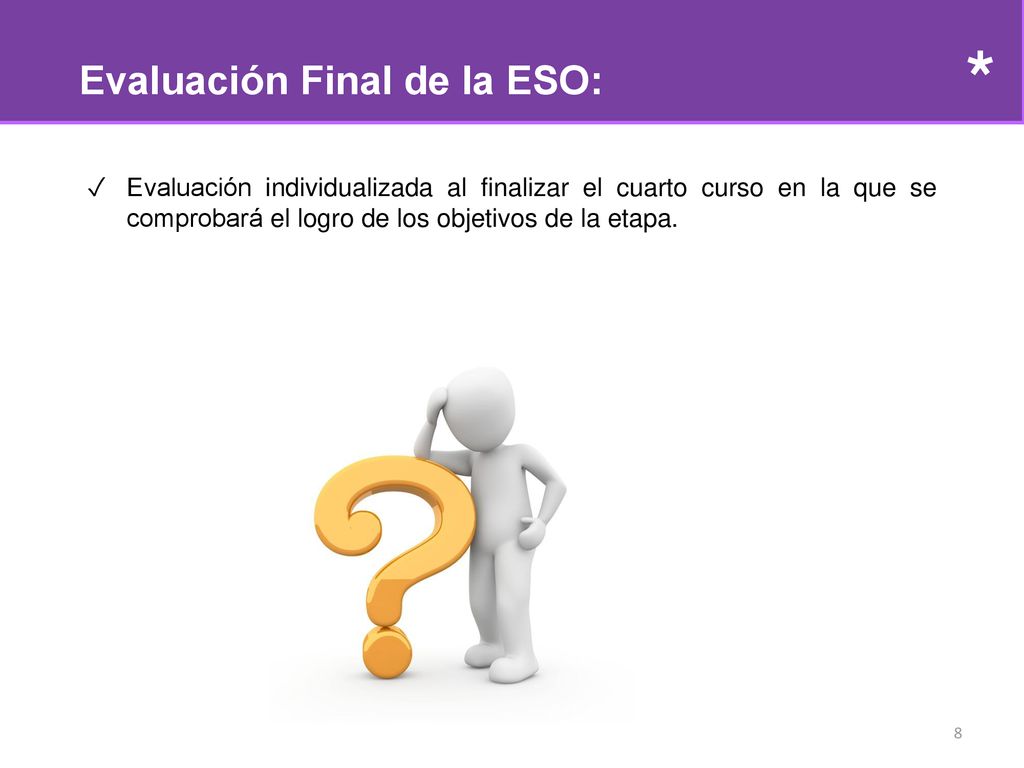 Evaluación Final de la ESO:

*

✓ Evaluación individualizada al finalizar el cuarto curso en la que se comprobará el logro de los objetivos de la etapa.

8